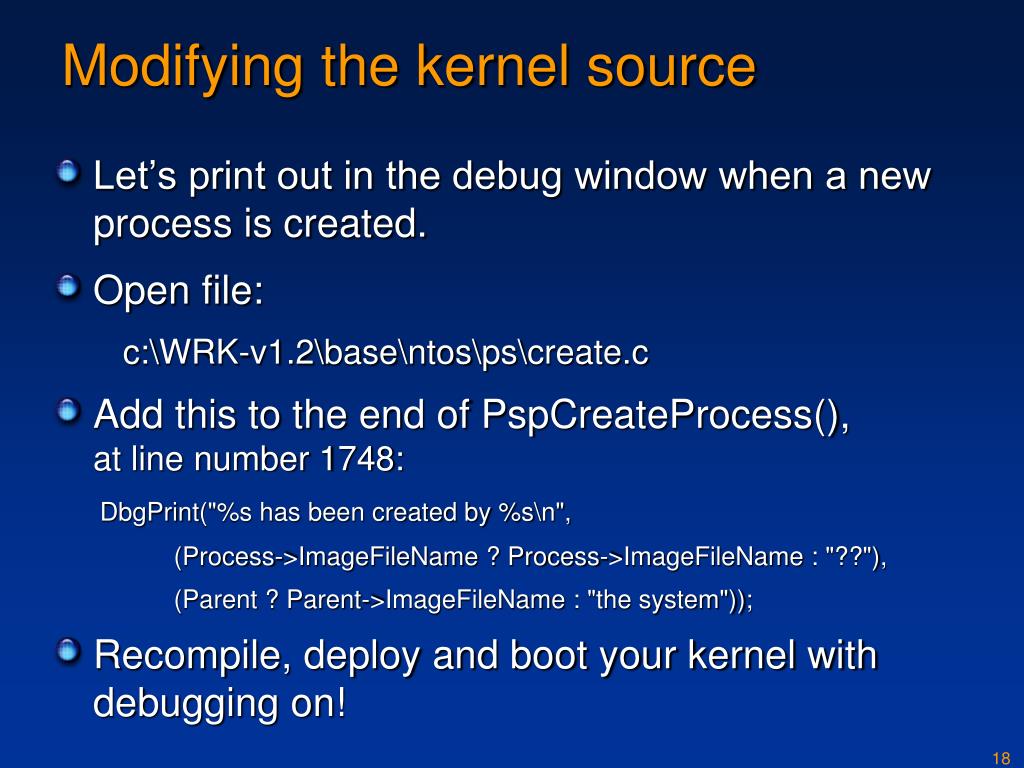 Modifying the kernel source

Let’s print out in the debug window when a new process is created.

Open file:

c:\WRK-v1.2\base\ntos\ps\create.c

Add this to the end of PspCreateProcess(), at line number 1748:

DbgPrint("%s has been created by %s\n",
(Process->ImageFileName ? Process->ImageFileName : "??"),
(Parent ? Parent->ImageFileName : "the system"));

Recompile, deploy and boot your kernel with debugging on!

18